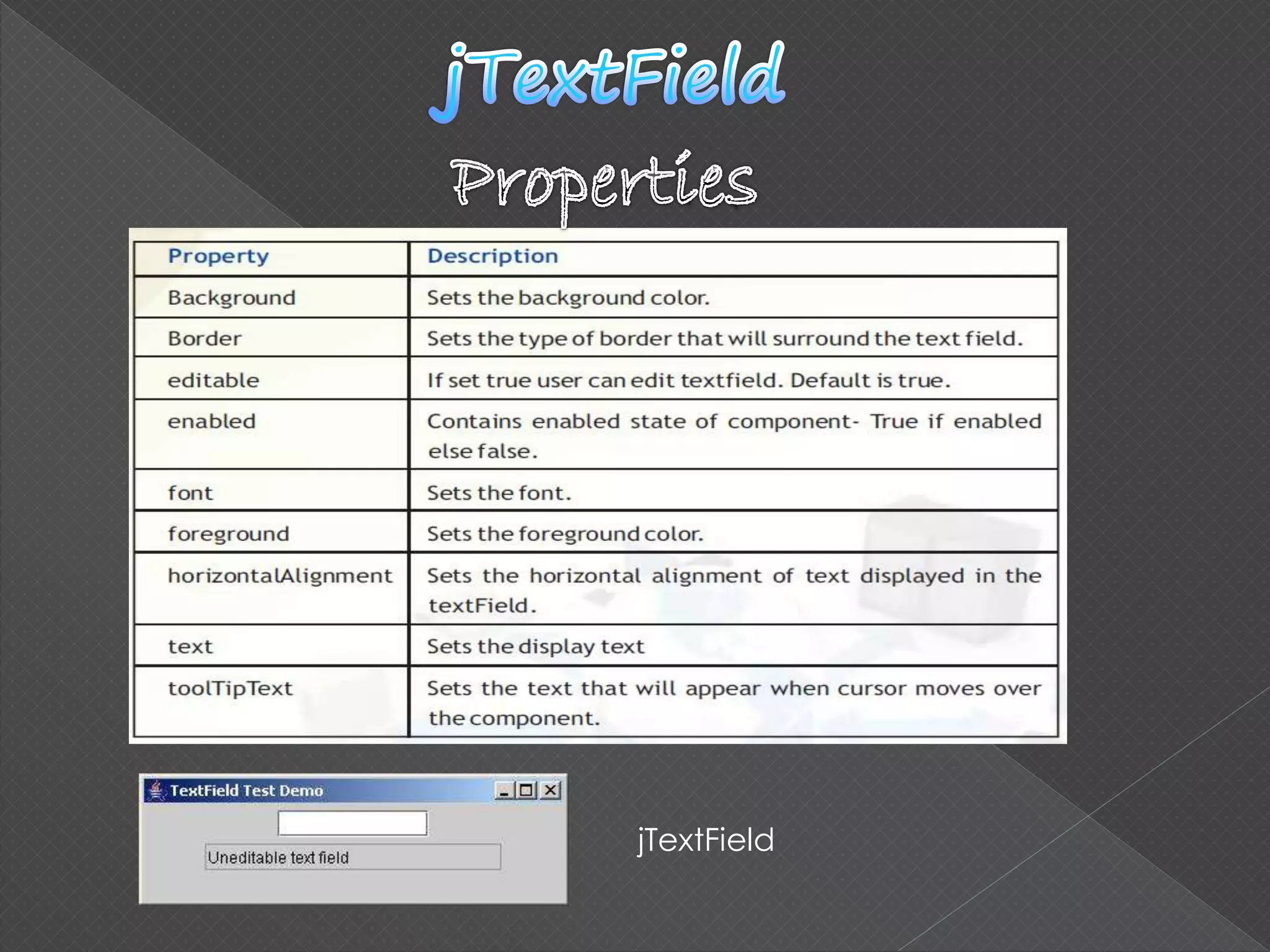 jTextField

Properties

| Property | Description |
|---|---|
| Background | Sets the background color. |
| Border | Sets the type of border that will surround the text field. |
| editable | If set true user can edit textfield. Default is true. |
| enabled | Contains enabled state of component- True if enabled else false. |
| font | Sets the font. |
| foreground | Sets the foreground color. |
| horizontalAlignment | Sets the horizontal alignment of text displayed in the textField. |
| text | Sets the display text |
| toolTipText | Sets the text that will appear when cursor moves over the component. |

TextField Test Demo

Uneditable text field

jTextField